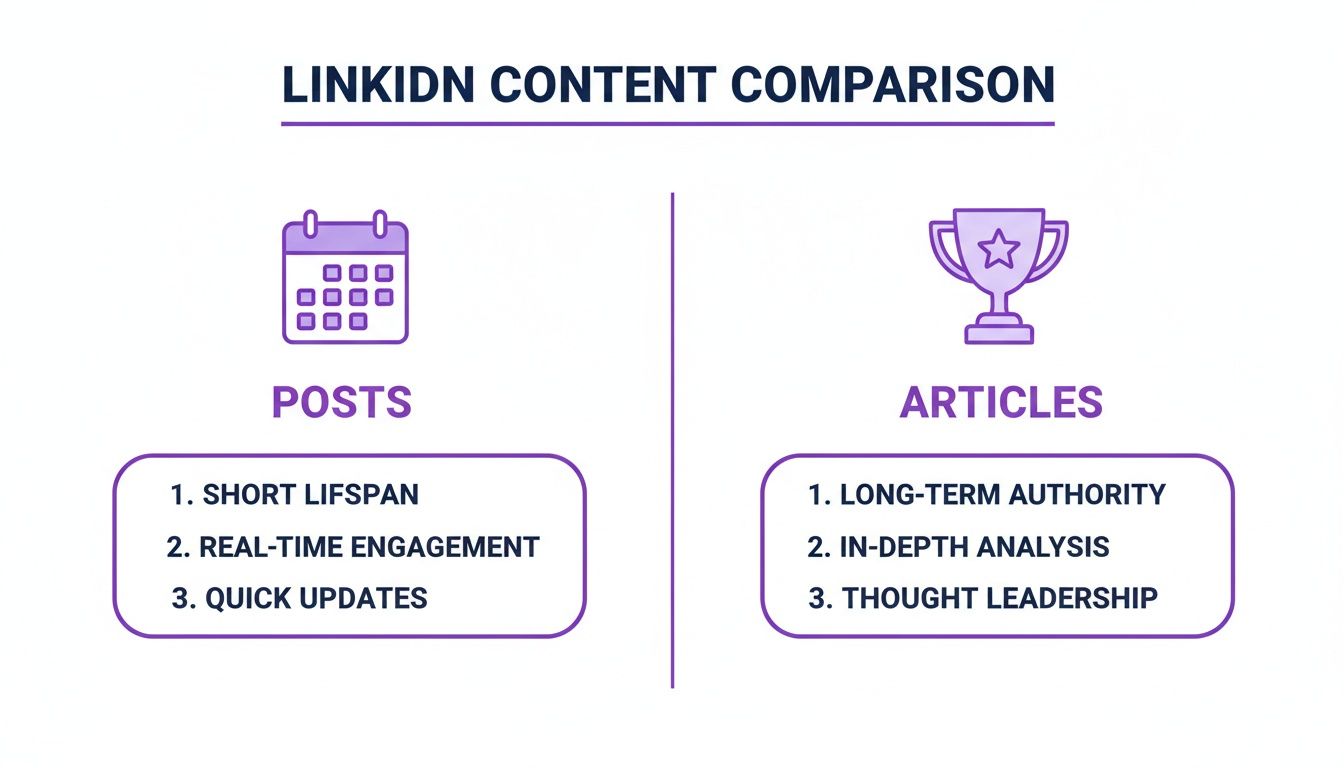 LINKIDN CONTENT COMPARISON

POSTS

1. SHORT LIFSPAN
2. REAL-TIME ENGAGEMENT
3. QUICK UPDATES

ARTICLES

1. LONG-TERM AUTHORITY
2. IN-DEPTH ANALYSIS
3. THOUGHT LEADERSHIP